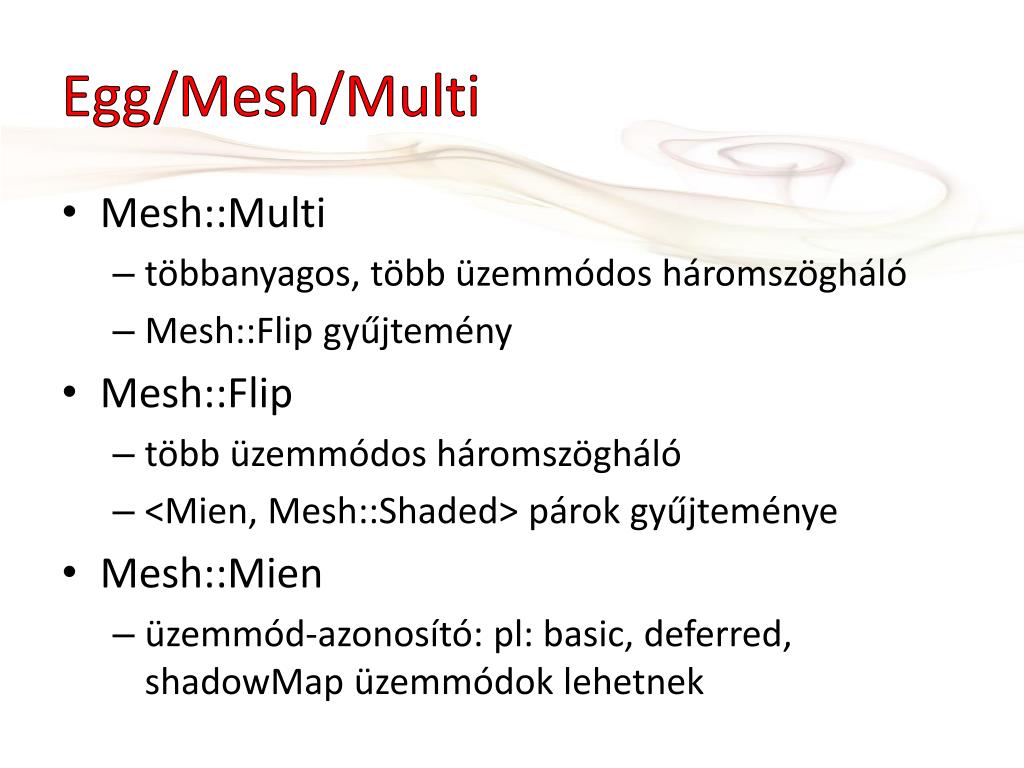 Egg/Mesh/Multi

• Mesh::Multi
– többanyagos, több üzemmódos háromszögháló
– Mesh::Flip gyűjtemény
• Mesh::Flip
– több üzemmódos háromszögháló
– <Mien, Mesh::Shaded> párok gyűjteménye
• Mesh::Mien
– üzemmód-azonosító: pl: basic, deferred, shadowMap üzemmódok lehetnek